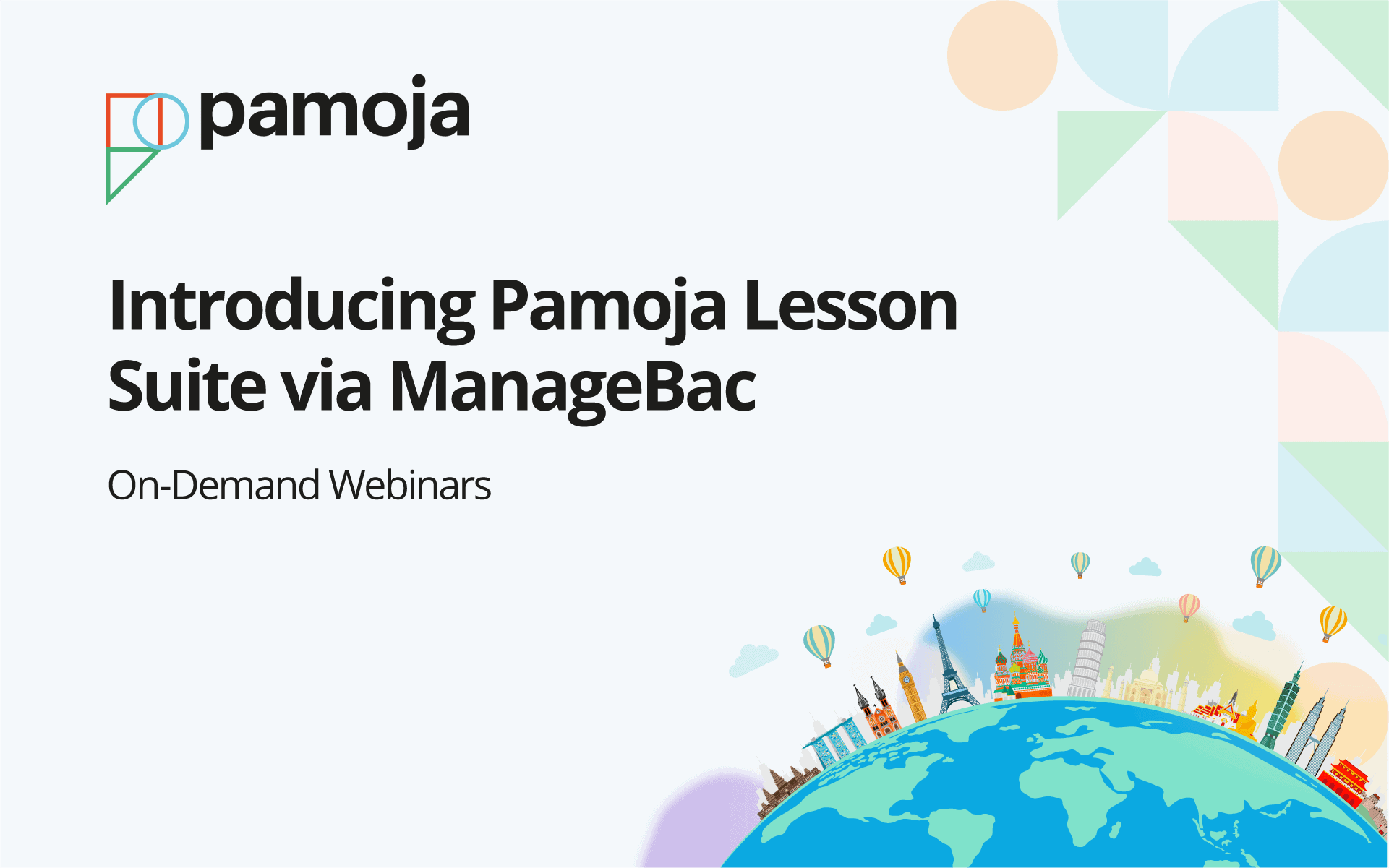 pamoja

Introducing Pamoja Lesson Suite via ManageBac

On-Demand Webinars